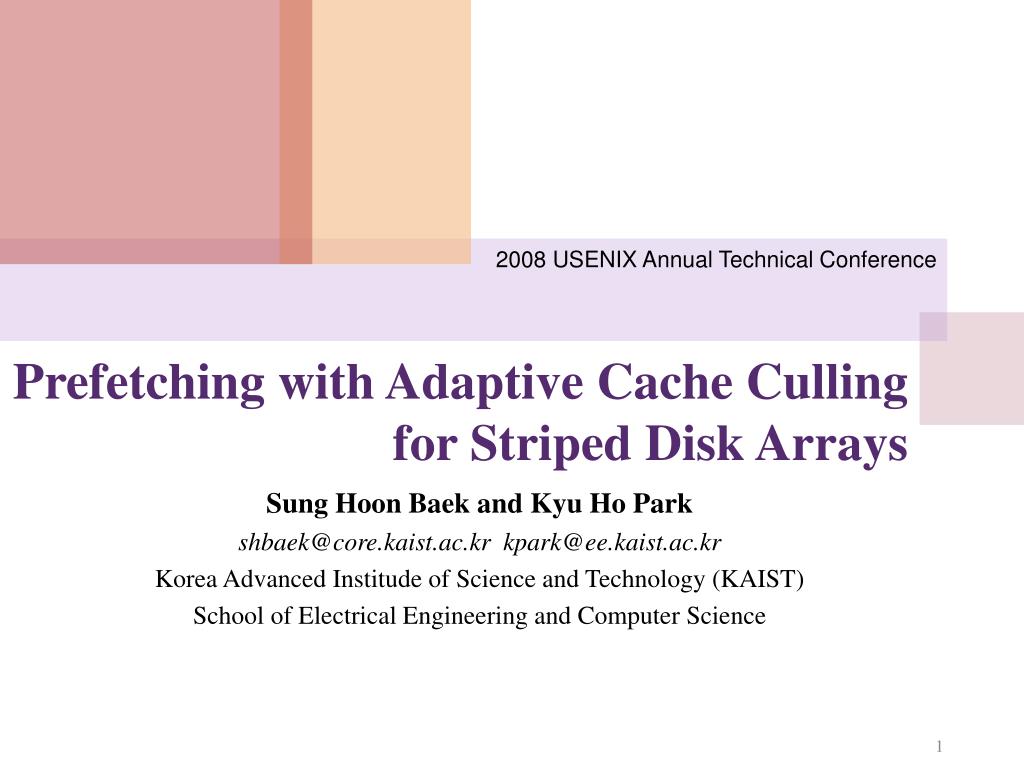 2008 USENIX Annual Technical Conference

Prefetching with Adaptive Cache Culling for Striped Disk Arrays

Sung Hoon Baek and Kyu Ho Park

shbaek@core.kaist.ac.kr kpark@ee.kaist.ac.kr

Korea Advanced Institude of Science and Technology (KAIST)

School of Electrical Engineering and Computer Science

1